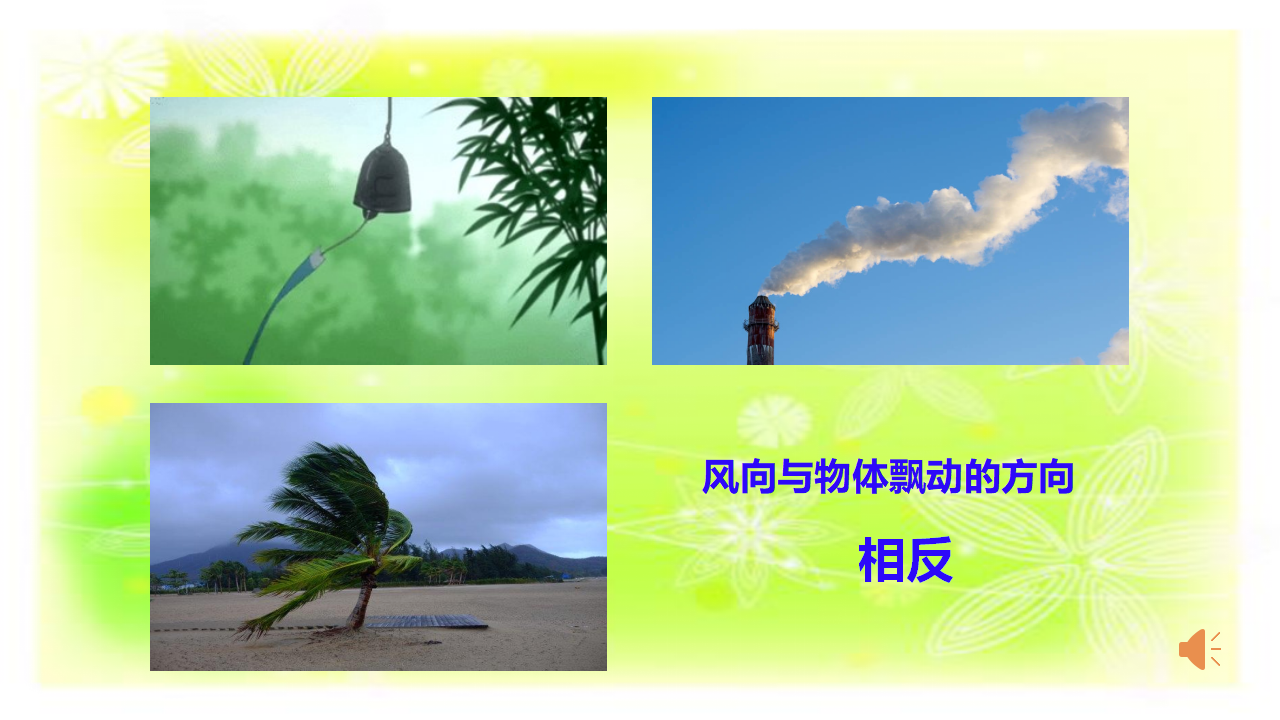 风向与物体飘动的方向

相反